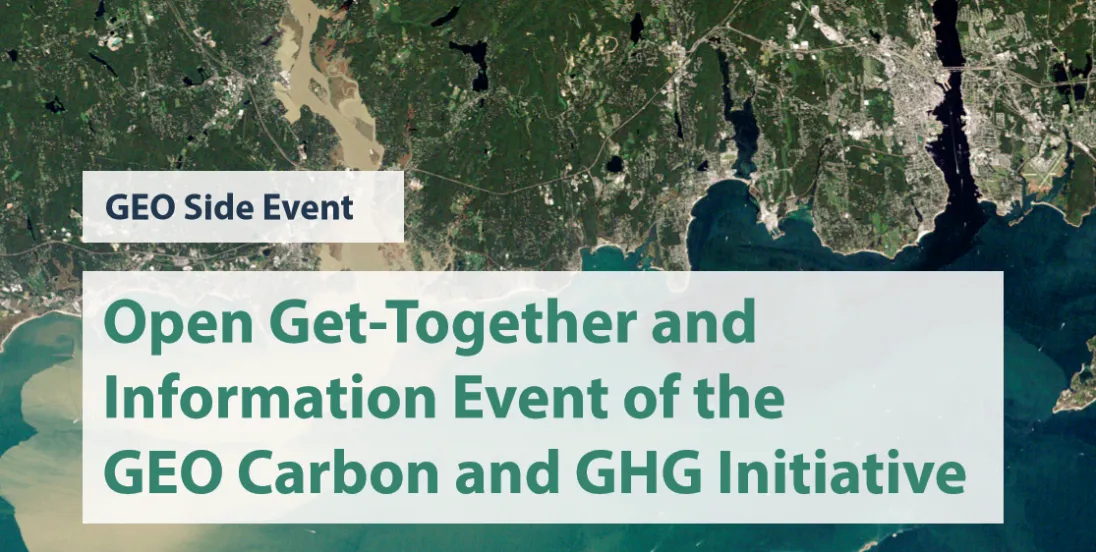 GEO Side Event

Open Get-Together and Information Event of the GEO Carbon and GHG Initiative